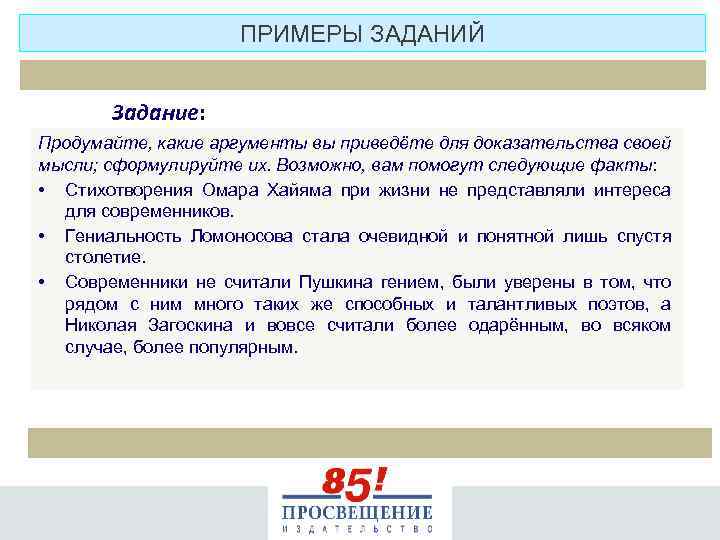 ПРИМЕРЫ ЗАДАНИЙ

Задание:

Продумайте, какие аргументы вы приведёте для доказательства своей мысли; сформулируйте их. Возможно, вам помогут следующие факты:

• Стихотворения Омара Хайяма при жизни не представляли интереса для современников.
• Гениальность Ломоносова стала очевидной и понятной лишь спустя столетие.
• Современники не считали Пушкина гением, были уверены в том, что рядом с ним много таких же способных и талантливых поэтов, а Николая Загоскина и вовсе считали более одарённым, во всяком случае, более популярным.

85!
ПРОСВЕЩЕНИЕ
ИЗДАТЕЛЬСТВО